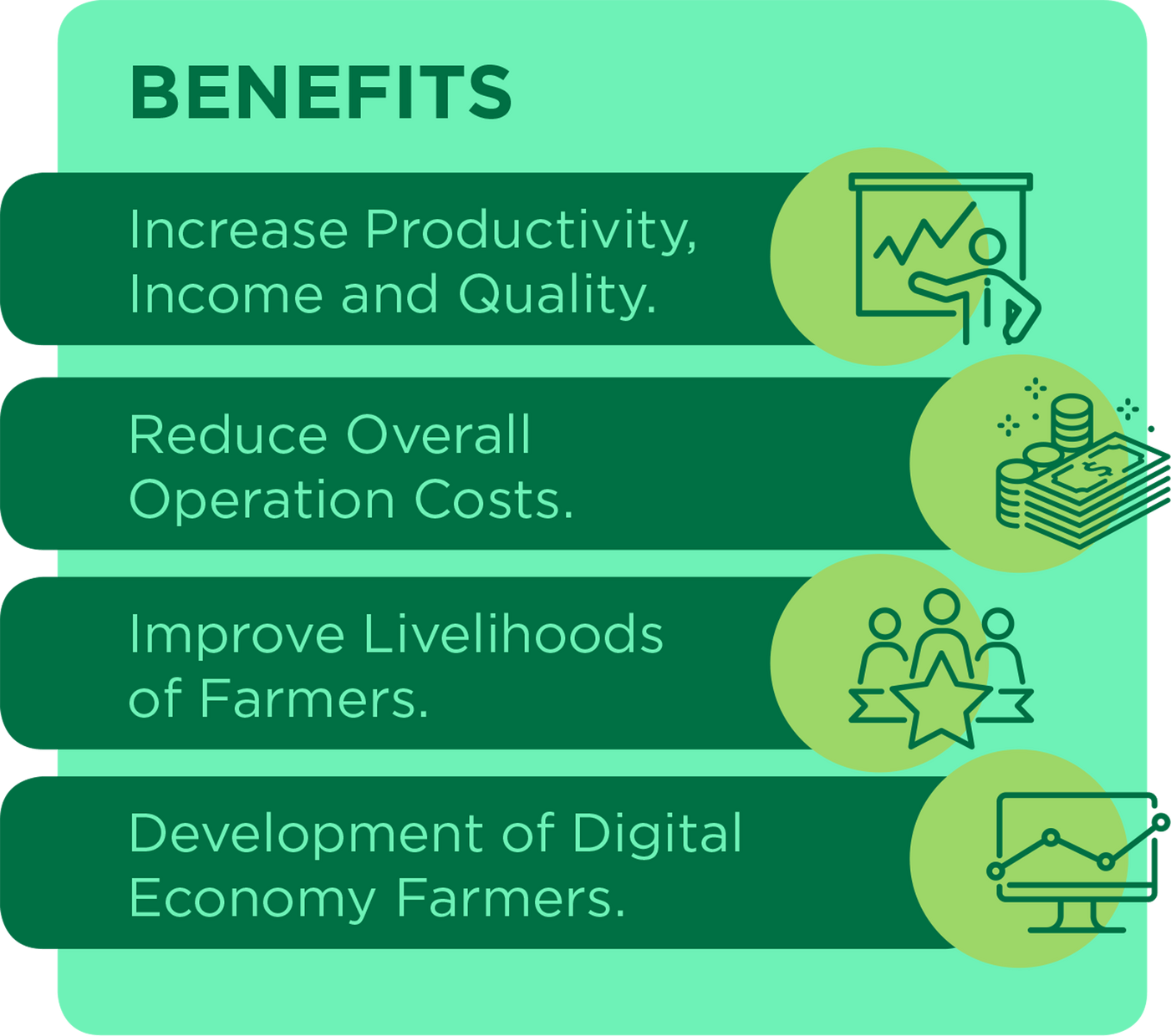 BENEFITS

Increase Productivity, Income and Quality.

Reduce Overall Operation Costs.

Improve Livelihoods of Farmers.

Development of Digital Economy Farmers.